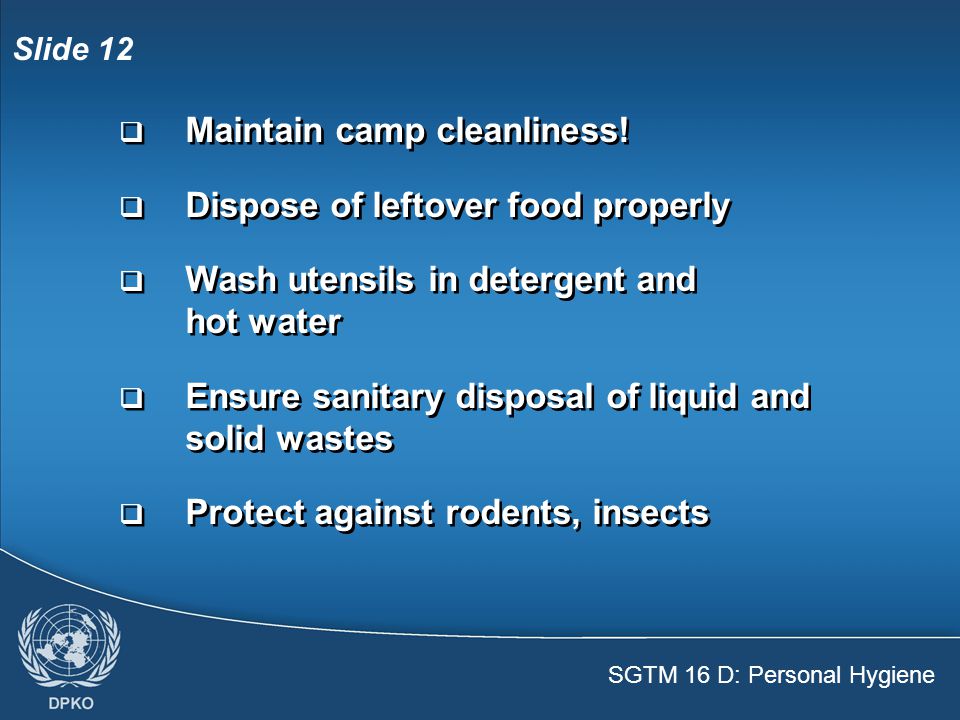 Slide 12

❑ Maintain camp cleanliness!

❑ Dispose of leftover food properly

❑ Wash utensils in detergent and hot water

❑ Ensure sanitary disposal of liquid and solid wastes

❑ Protect against rodents, insects

DPKO

SGTM 16 D: Personal Hygiene